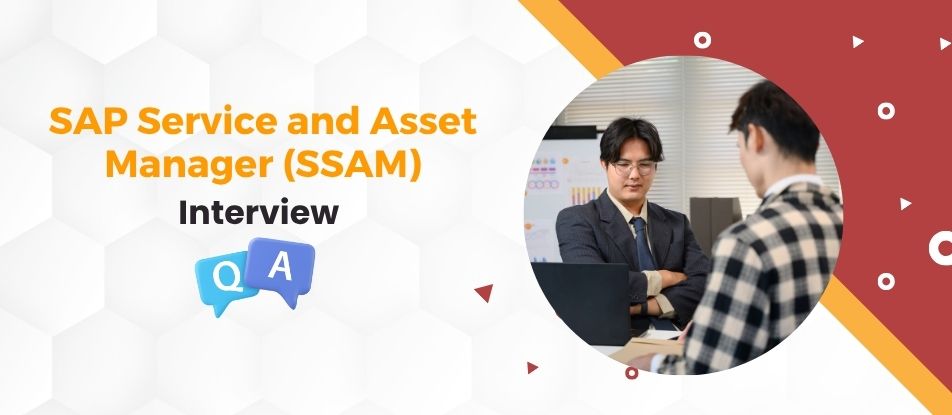 SAP Service and Asset Manager (SSAM)
Interview
Q A